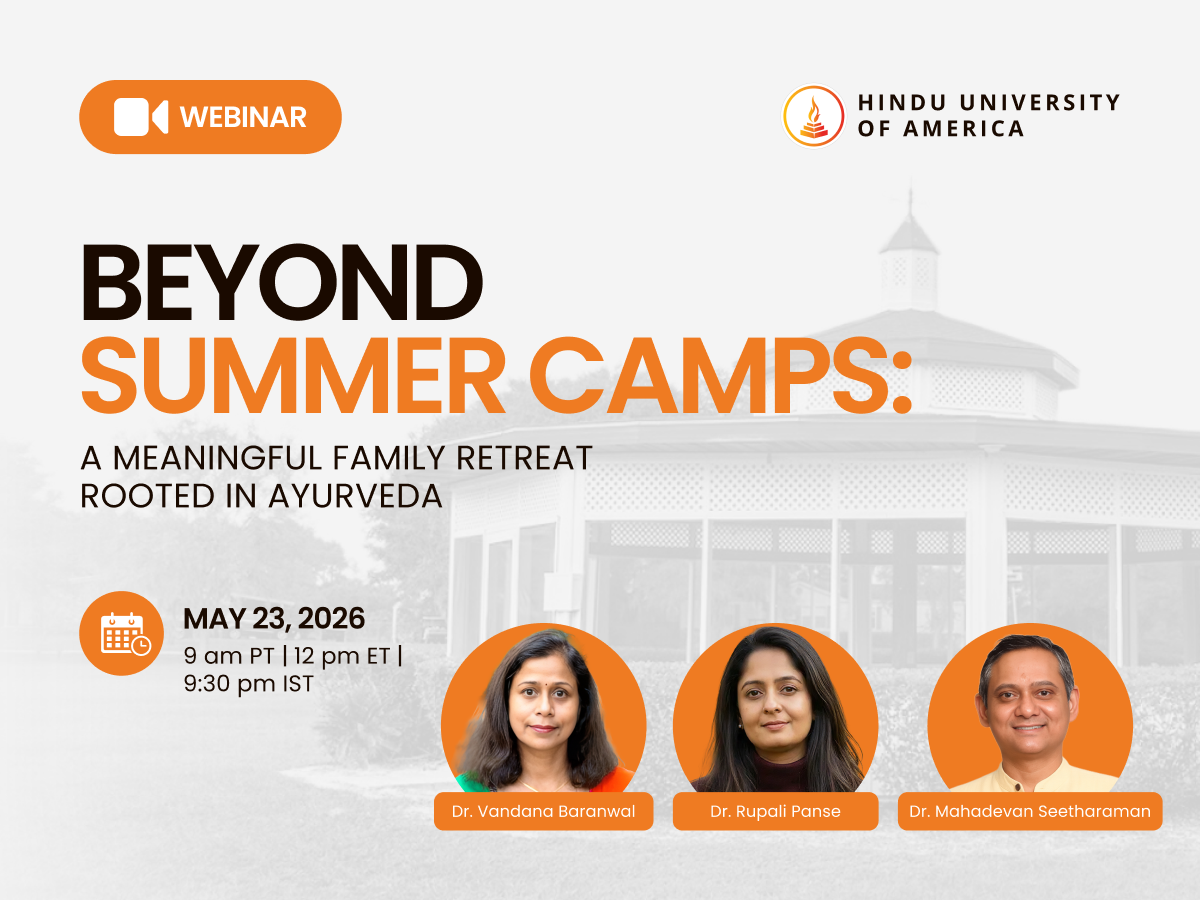 WEBINAR

HINDU UNIVERSITY OF AMERICA

BEYOND SUMMER CAMPS:

A MEANINGFUL FAMILY RETREAT ROOTED IN AYURVEDA

MAY 23, 2026
9 am PT | 12 pm ET | 9:30 pm IST

Dr. Vandana Baranwal

Dr. Rupali Panse

Dr. Mahadevan Seetharaman